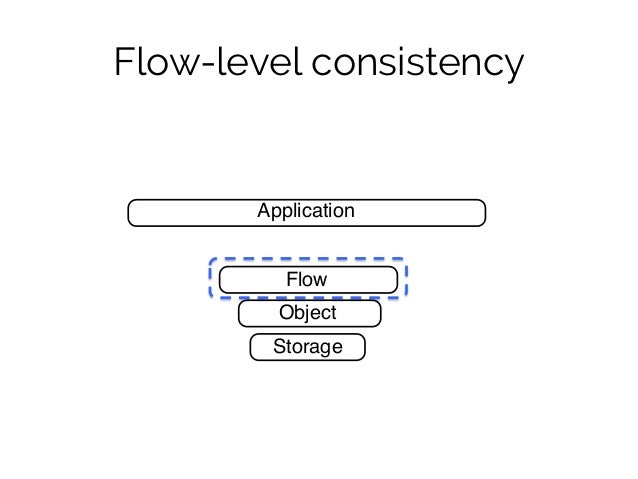 Flow-level consistency

Application

Flow

Object

Storage